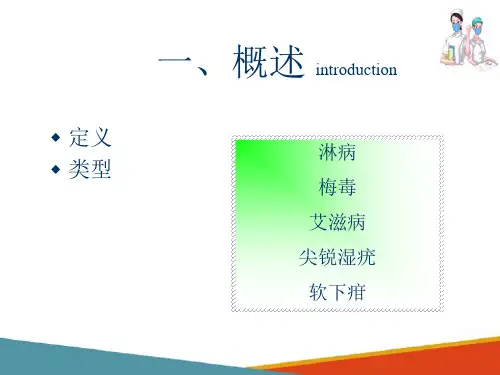 一、概述 introduction

◆ 定义
◆ 类型

淋病
梅毒
艾滋病
尖锐湿疣
软下疳